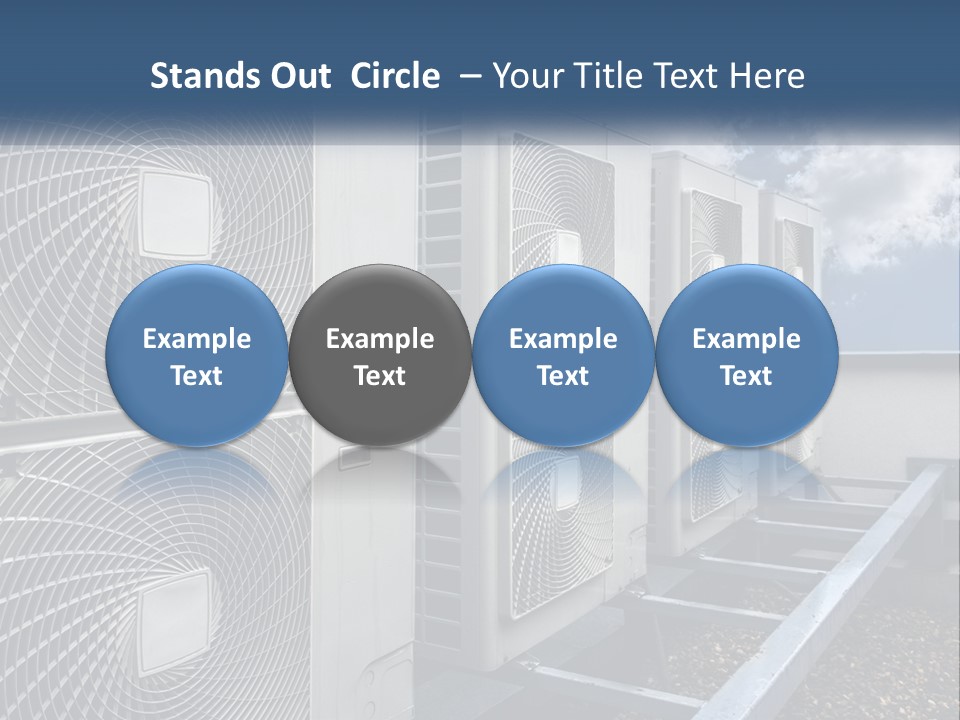 Stands Out Circle – Your Title Text Here

Example Text

Example Text

Example Text

Example Text